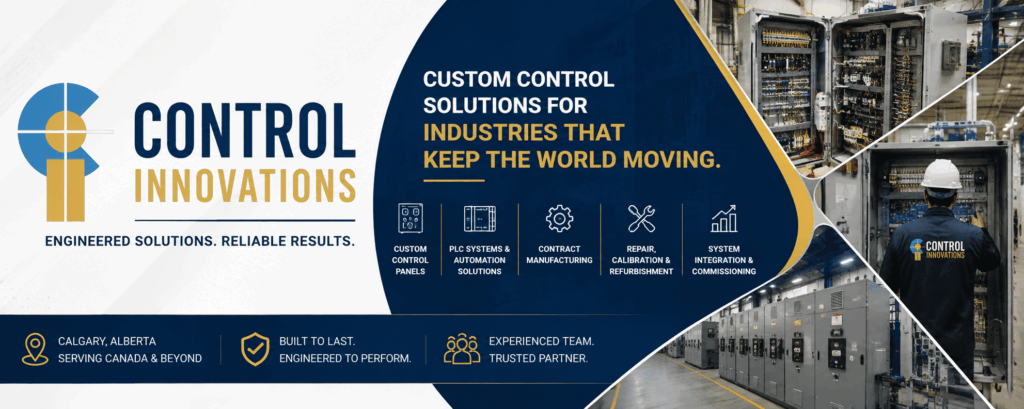 CONTROL
INNOVATIONS

ENGINEERED SOLUTIONS. RELIABLE RESULTS.

CUSTOM CONTROL SOLUTIONS FOR INDUSTRIES THAT KEEP THE WORLD MOVING.

CUSTOM CONTROL PANELS

PLC SYSTEMS & AUTOMATION SOLUTIONS

CONTRACT MANUFACTURING

REPAIR, CALIBRATION & REFURBISHMENT

SYSTEM INTEGRATION & COMMISSIONING

CALGARY, ALBERTA
SERVING CANADA & BEYOND

BUILT TO LAST.
ENGINEERED TO PERFORM.

EXPERIENCED TEAM.
TRUSTED PARTNER.

CONTROL INNOVATIONS